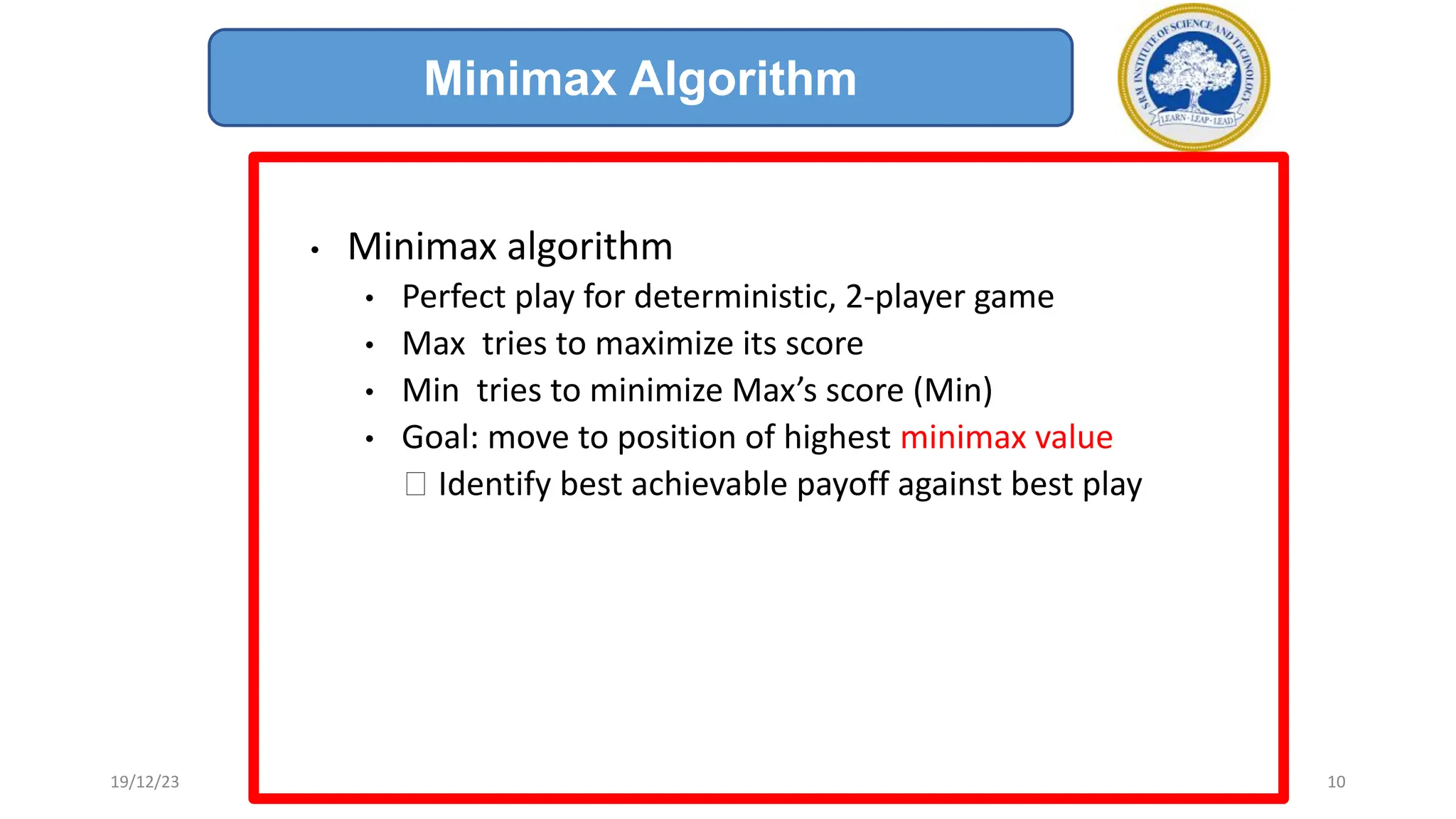 Minimax Algorithm

SRM INSTITUTE OF SCIENCE AND TECHNOLOGY
LEARN · LEAP · LEAD

• Minimax algorithm
  • Perfect play for deterministic, 2-player game
  • Max tries to maximize its score
  • Min tries to minimize Max's score (Min)
  • Goal: move to position of highest minimax value
  □ Identify best achievable payoff against best play

19/12/23

10